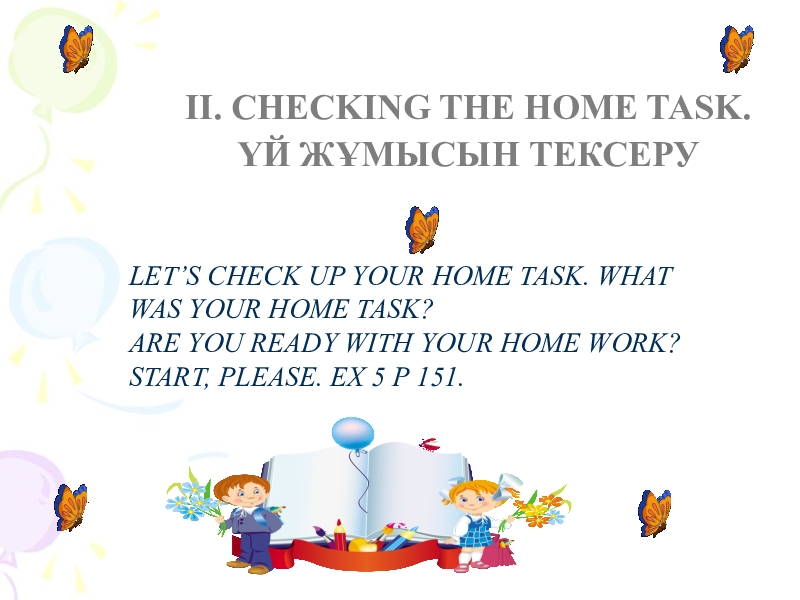 II. CHECKING THE HOME TASK.
ҮЙ ЖҰМЫСЫН ТЕКСЕРУ

LET'S CHECK UP YOUR HOME TASK. WHAT WAS YOUR HOME TASK?
ARE YOU READY WITH YOUR HOME WORK?
START, PLEASE. EX 5 P 151.